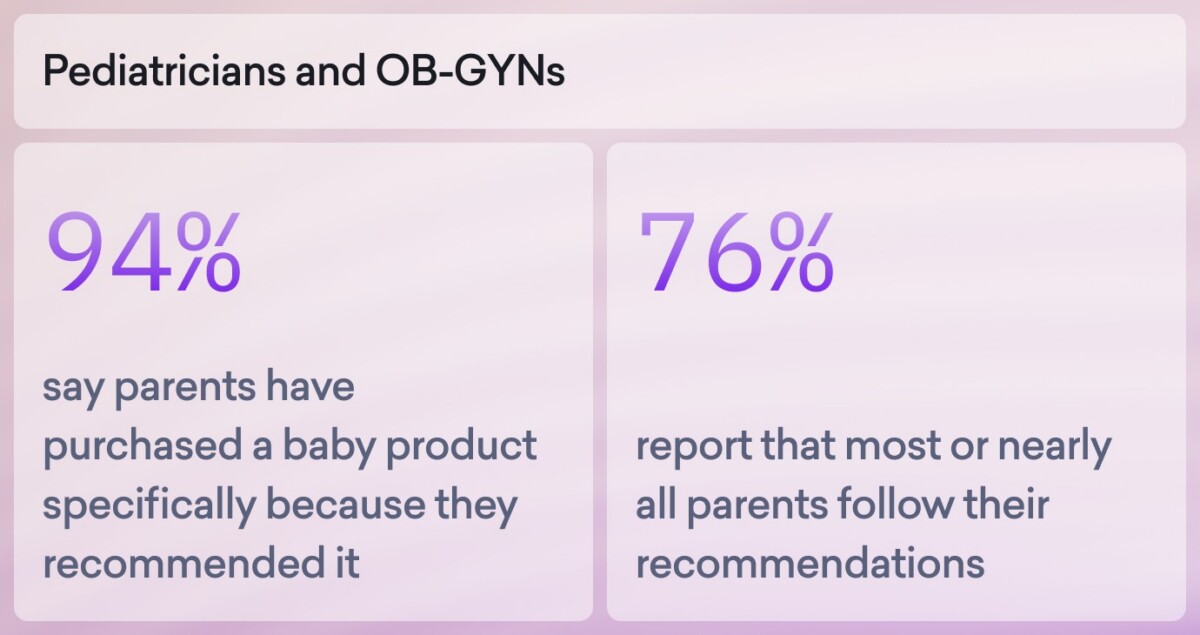 Pediatricians and OB-GYNs

94%

say parents have purchased a baby product specifically because they recommended it

76%

report that most or nearly all parents follow their recommendations